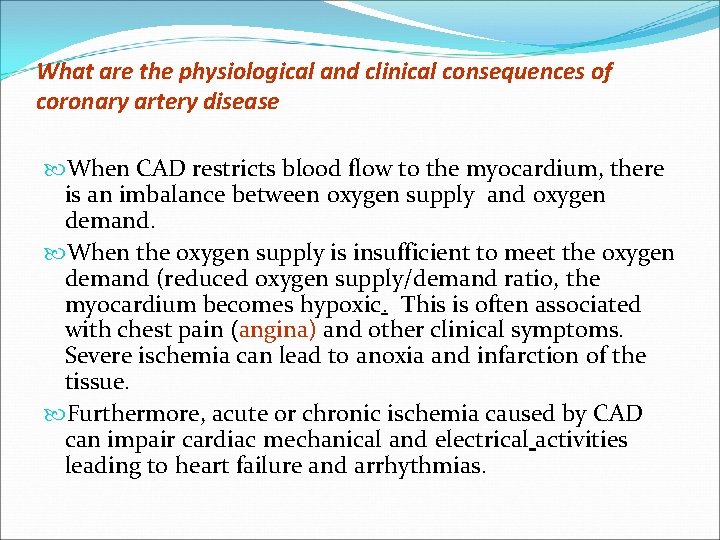 What are the physiological and clinical consequences of coronary artery disease

When CAD restricts blood flow to the myocardium, there is an imbalance between oxygen supply and oxygen demand.

When the oxygen supply is insufficient to meet the oxygen demand (reduced oxygen supply/demand ratio, the myocardium becomes hypoxic. This is often associated with chest pain (angina) and other clinical symptoms. Severe ischemia can lead to anoxia and infarction of the tissue.

Furthermore, acute or chronic ischemia caused by CAD can impair cardiac mechanical and electrical activities leading to heart failure and arrhythmias.